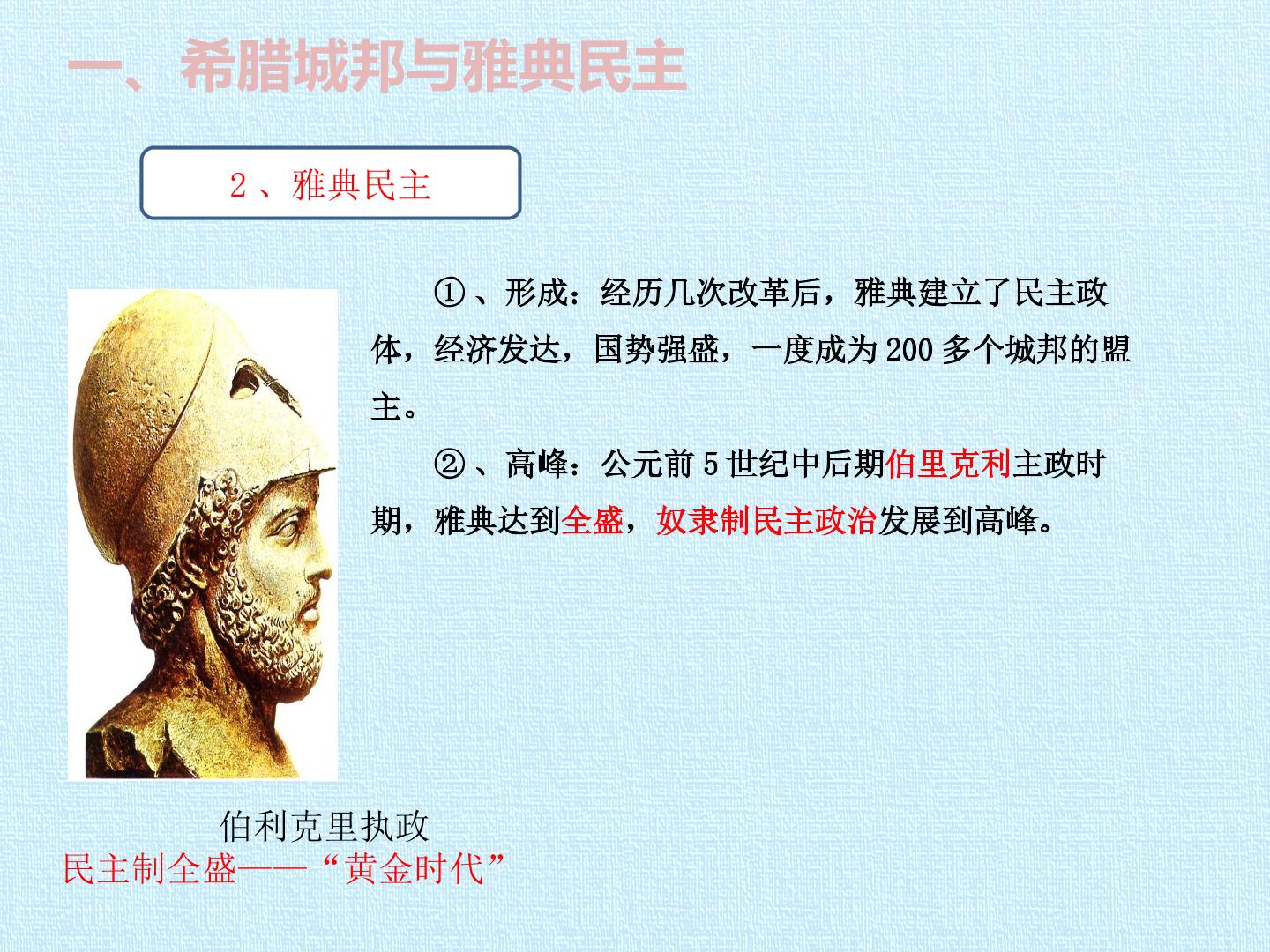 一、希腊城邦与雅典民主

2、雅典民主

①、形成：经历几次改革后，雅典建立了民主政体，经济发达，国势强盛，一度成为200多个城邦的盟主。

②、高峰：公元前5世纪中后期伯里克利主政时期，雅典达到全盛，奴隶制民主政治发展到高峰。

伯利克里执政
民主制全盛——“黄金时代”